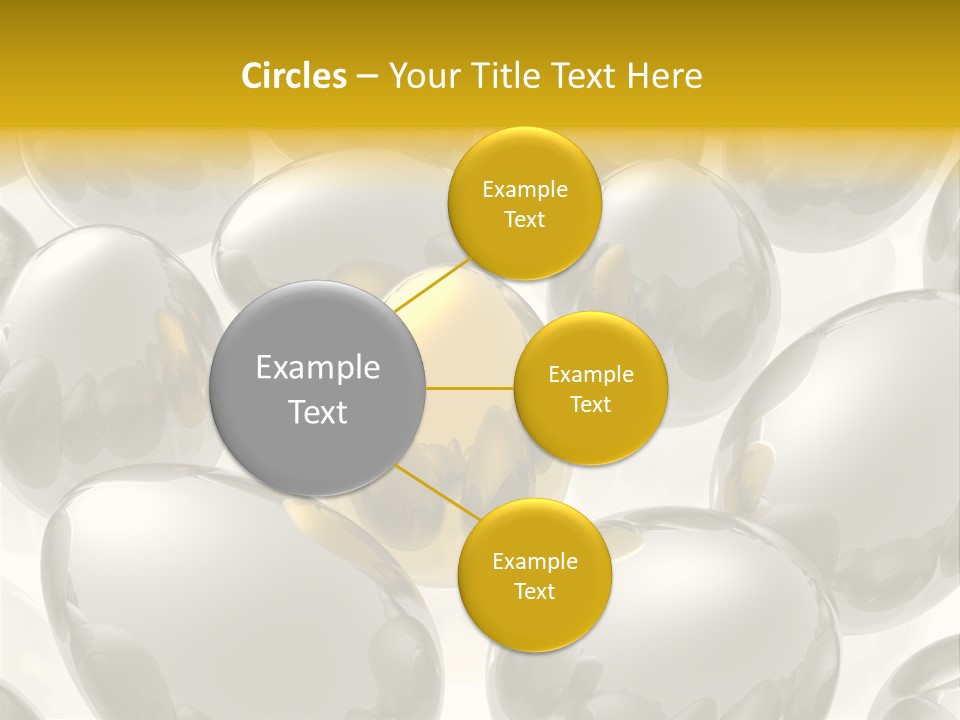 Circles – Your Title Text Here

Example Text

Example Text

Example Text

Example Text